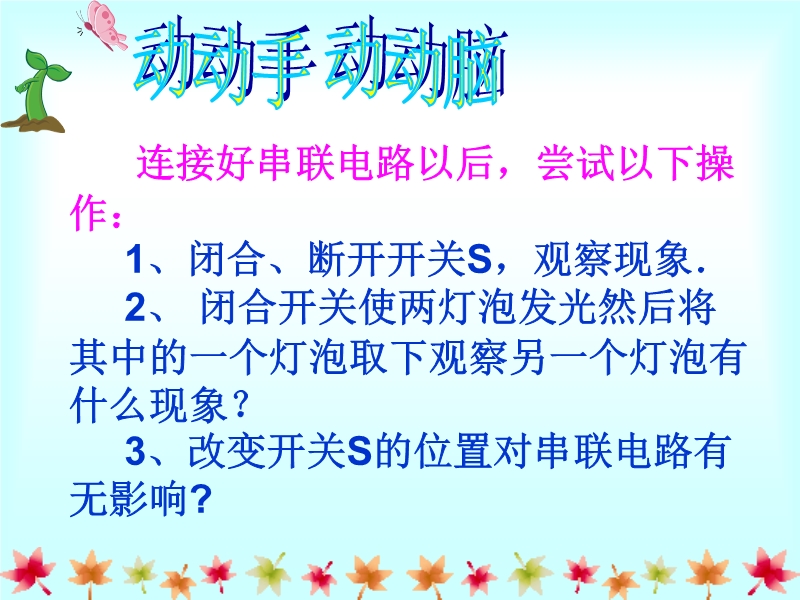 动动手 动动脑

连接好串联电路以后，尝试以下操作：

1、闭合、断开开关S，观察现象.

2、 闭合开关使两灯泡发光然后将其中的一个灯泡取下观察另一个灯泡有什么现象？

3、改变开关S的位置对串联电路有无影响?